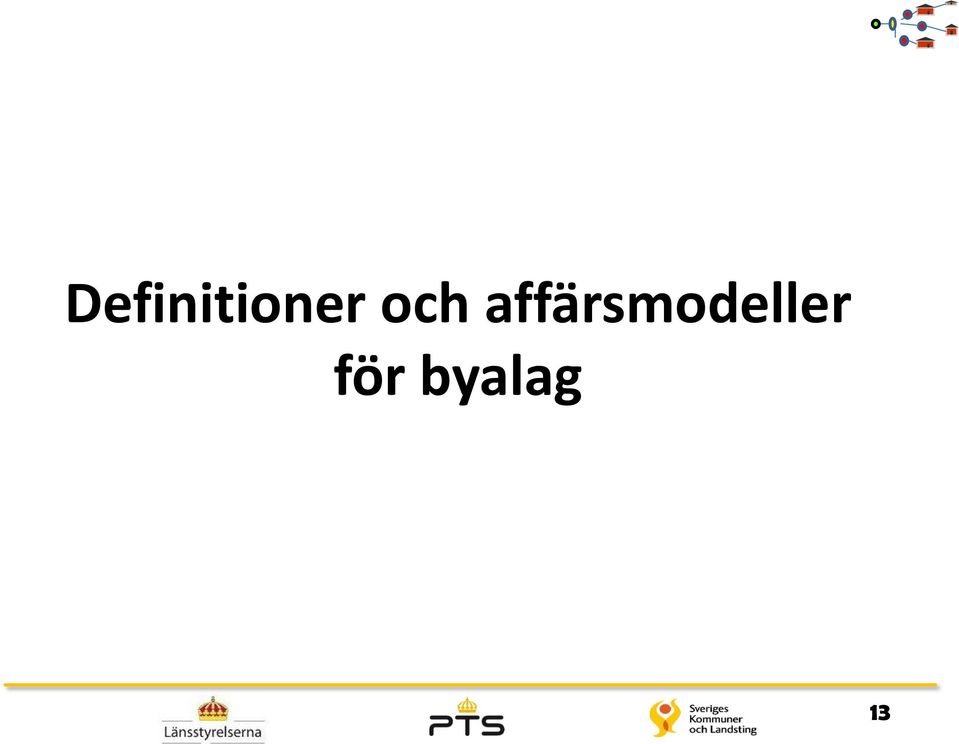 Definitioner och affärsmodeller för byalag

Länsstyrelserna

PTS

Sveriges Kommuner och Landsting

13